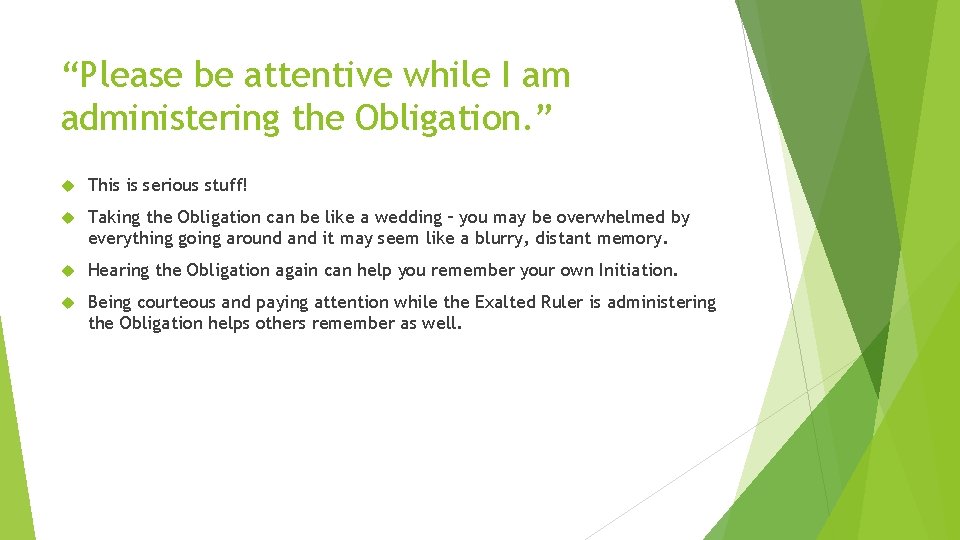 “Please be attentive while I am administering the Obligation.”

This is serious stuff!

Taking the Obligation can be like a wedding – you may be overwhelmed by everything going around and it may seem like a blurry, distant memory.

Hearing the Obligation again can help you remember your own Initiation.

Being courteous and paying attention while the Exalted Ruler is administering the Obligation helps others remember as well.